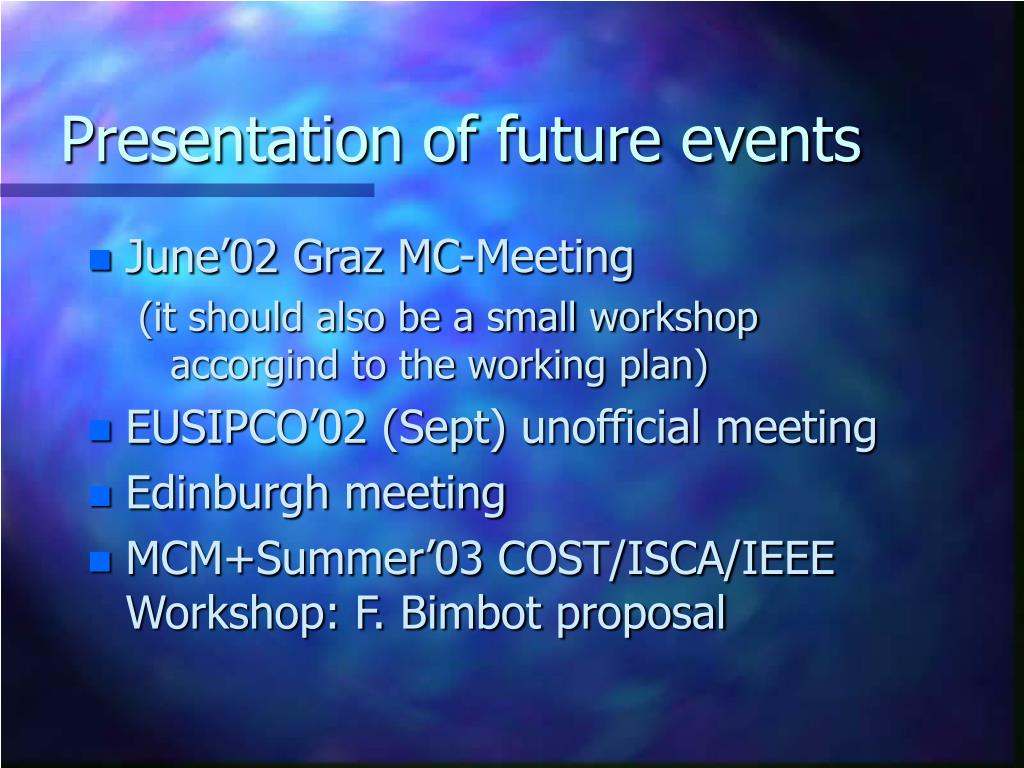 Presentation of future events

- June’02 Graz MC-Meeting
(it should also be a small workshop accorgind to the working plan)
- EUSIPCO’02 (Sept) unofficial meeting
- Edinburgh meeting
- MCM+Summer’03 COST/ISCA/IEEE Workshop: F. Bimbot proposal